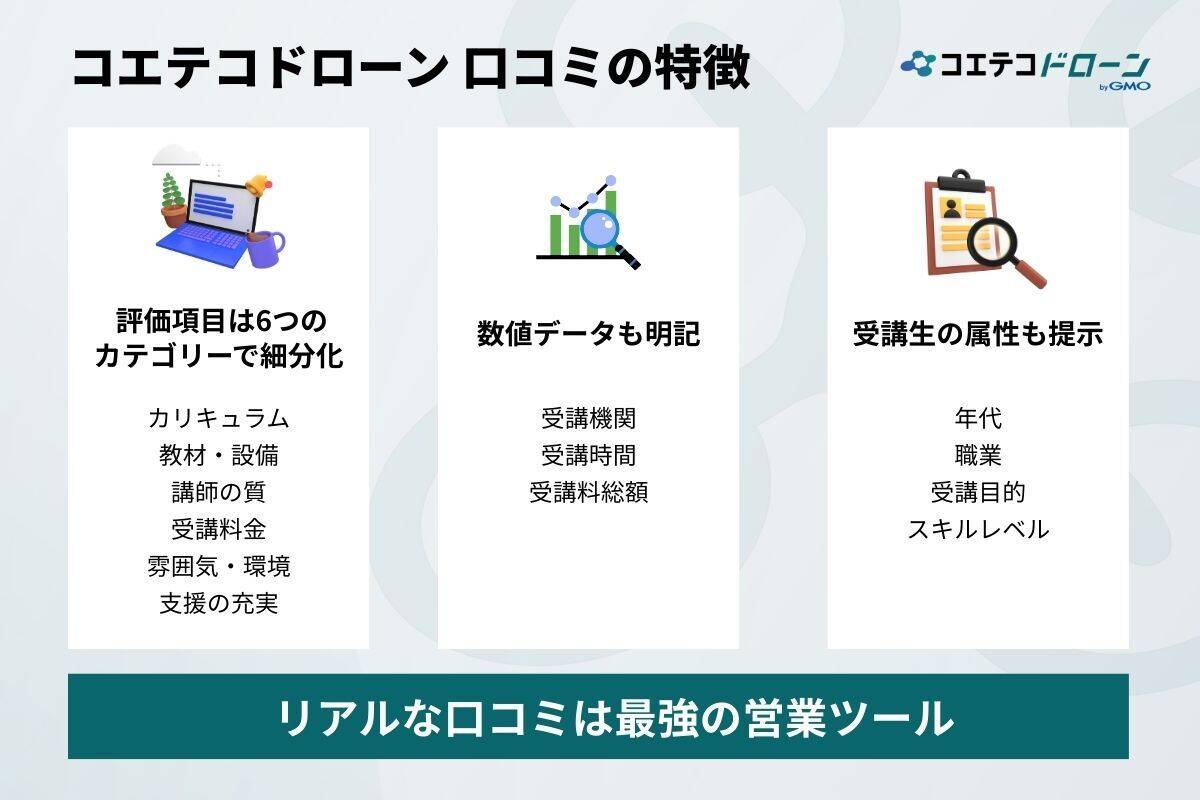 コエテコドローン 口コミの特徴

コエテコドローン by GMO

評価項目は6つのカテゴリーで細分化

カリキュラム
教材・設備
講師の質
受講料金
雰囲気・環境
支援の充実

数値データも明記

受講機関
受講時間
受講料総額

受講生の属性も提示

年代
職業
受講目的
スキルレベル

リアルな口コミは最強の営業ツール